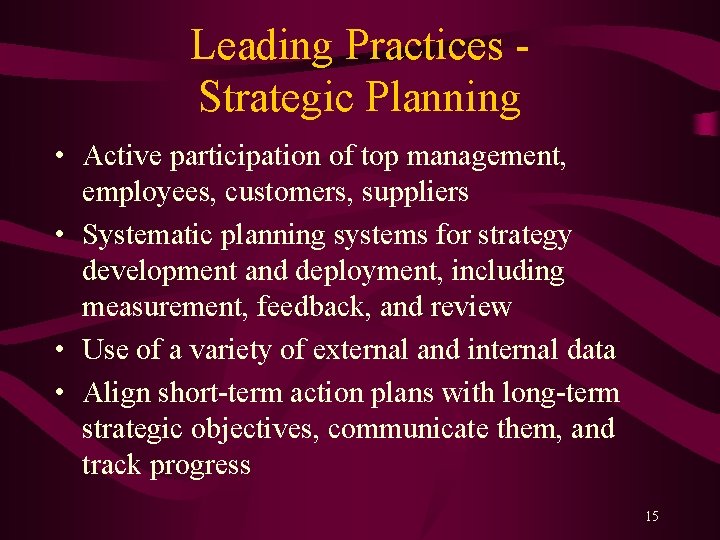 Leading Practices - Strategic Planning

• Active participation of top management, employees, customers, suppliers
• Systematic planning systems for strategy development and deployment, including measurement, feedback, and review
• Use of a variety of external and internal data
• Align short-term action plans with long-term strategic objectives, communicate them, and track progress

15